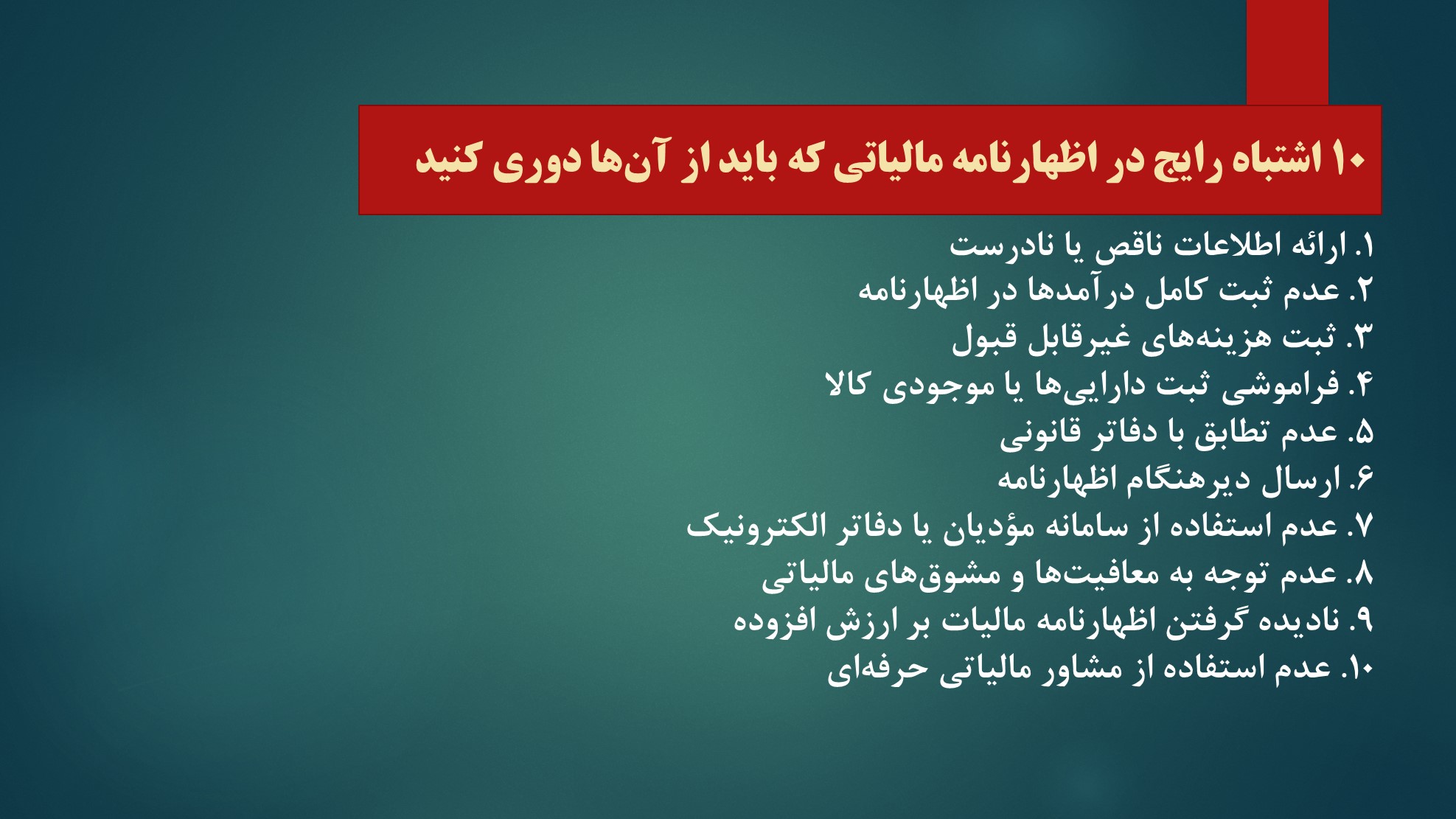 ۱۰ اشتباه رایج در اظهارنامه مالیاتی که باید از آن‌ها دوری کنید

۱. ارائه اطلاعات ناقص یا نادرست
۲. عدم ثبت کامل درآمدها در اظهارنامه
۳. ثبت هزینه‌های غیرقابل قبول
۴. فراموشی ثبت دارایی‌ها یا موجودی کالا
۵. عدم تطابق با دفاتر قانونی
۶. ارسال دیرهنگام اظهارنامه
۷. عدم استفاده از سامانه مؤدیان یا دفاتر الکترونیک
۸. عدم توجه به معافیت‌ها و مشوق‌های مالیاتی
۹. نادیده گرفتن اظهارنامه مالیات بر ارزش افزوده
۱۰. عدم استفاده از مشاور مالیاتی حرفه‌ای